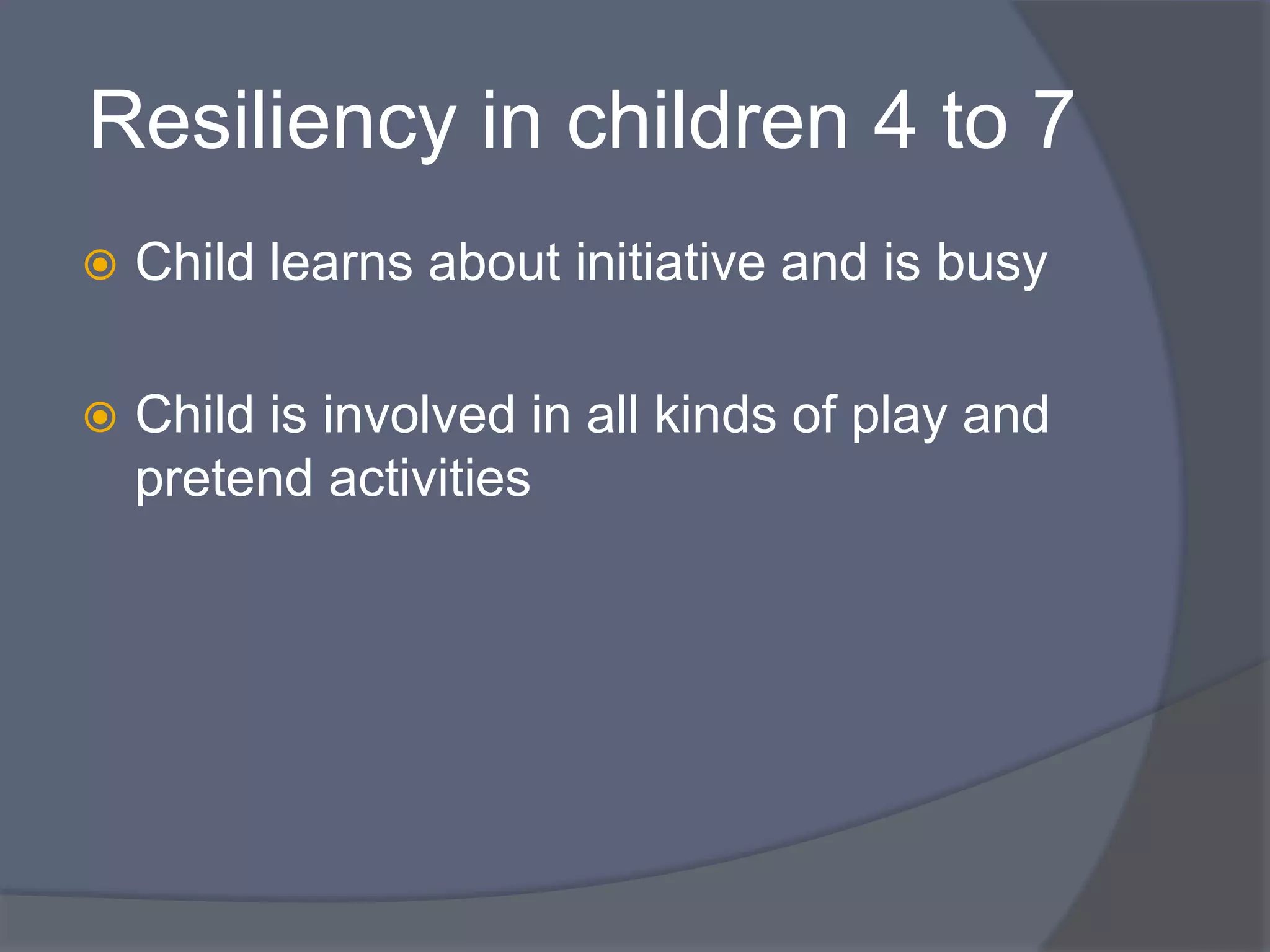 Resiliency in children 4 to 7

Child learns about initiative and is busy

Child is involved in all kinds of play and pretend activities